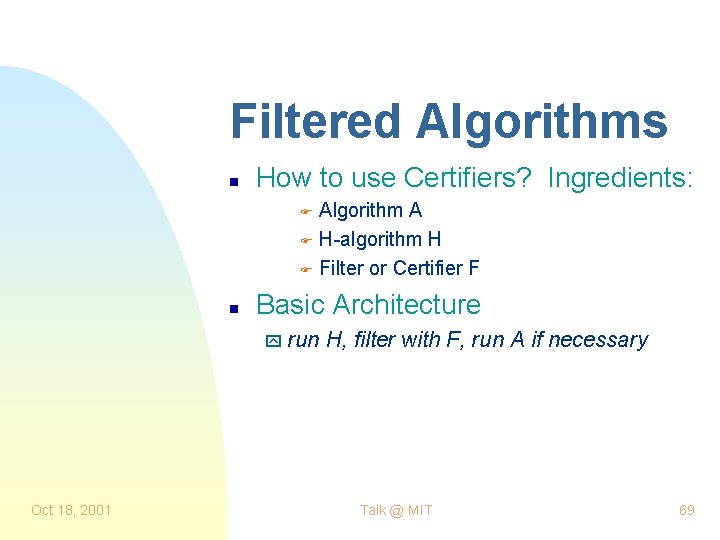 Filtered Algorithms

How to use Certifiers? Ingredients:

Algorithm A

H-algorithm H

Filter or Certifier F

Basic Architecture

run H, filter with F, run A if necessary

Oct 18, 2001

Talk @ MIT

69